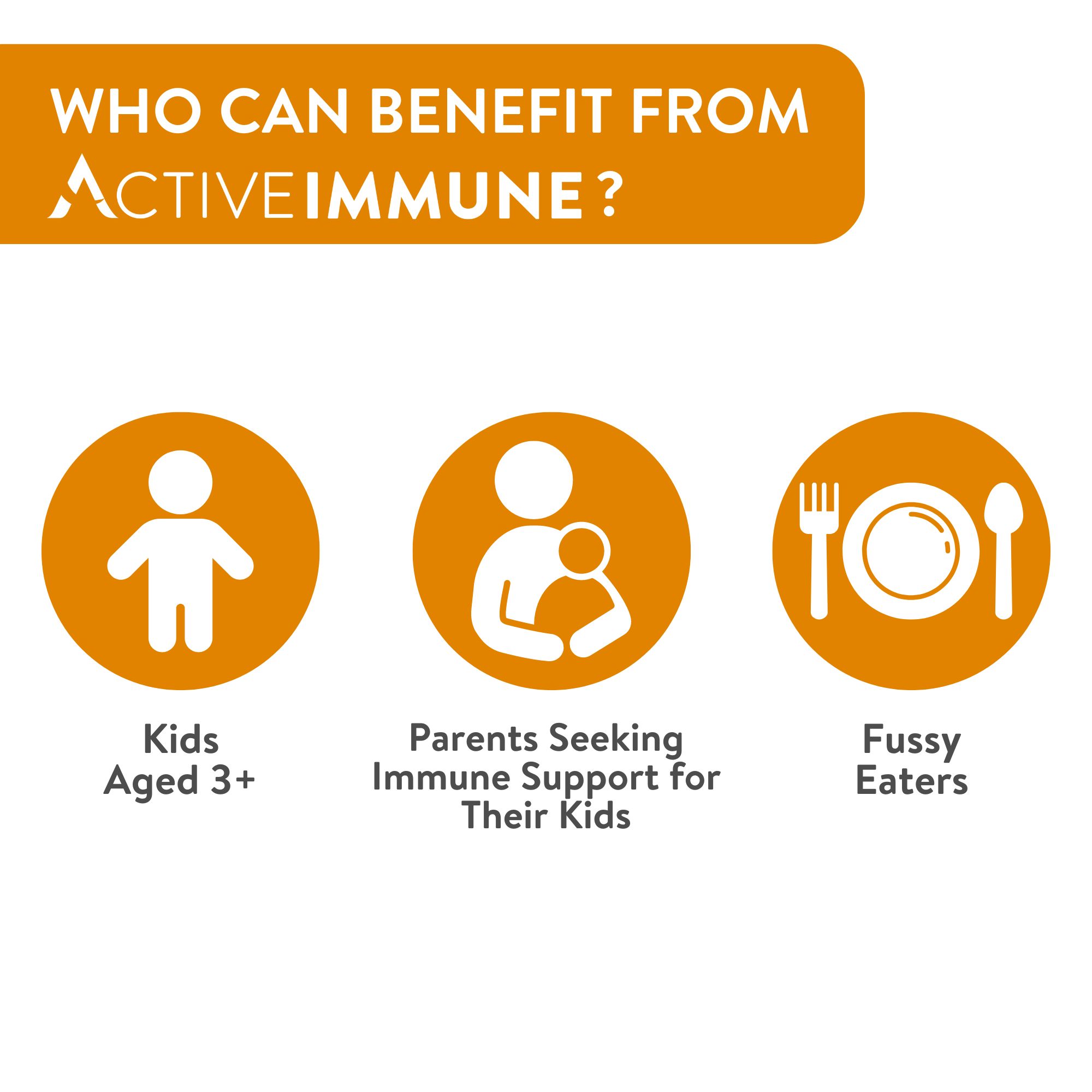 WHO CAN BENEFIT FROM ACTIVEIMMUNE?

Kids Aged 3+

Parents Seeking Immune Support for Their Kids

Fussy Eaters